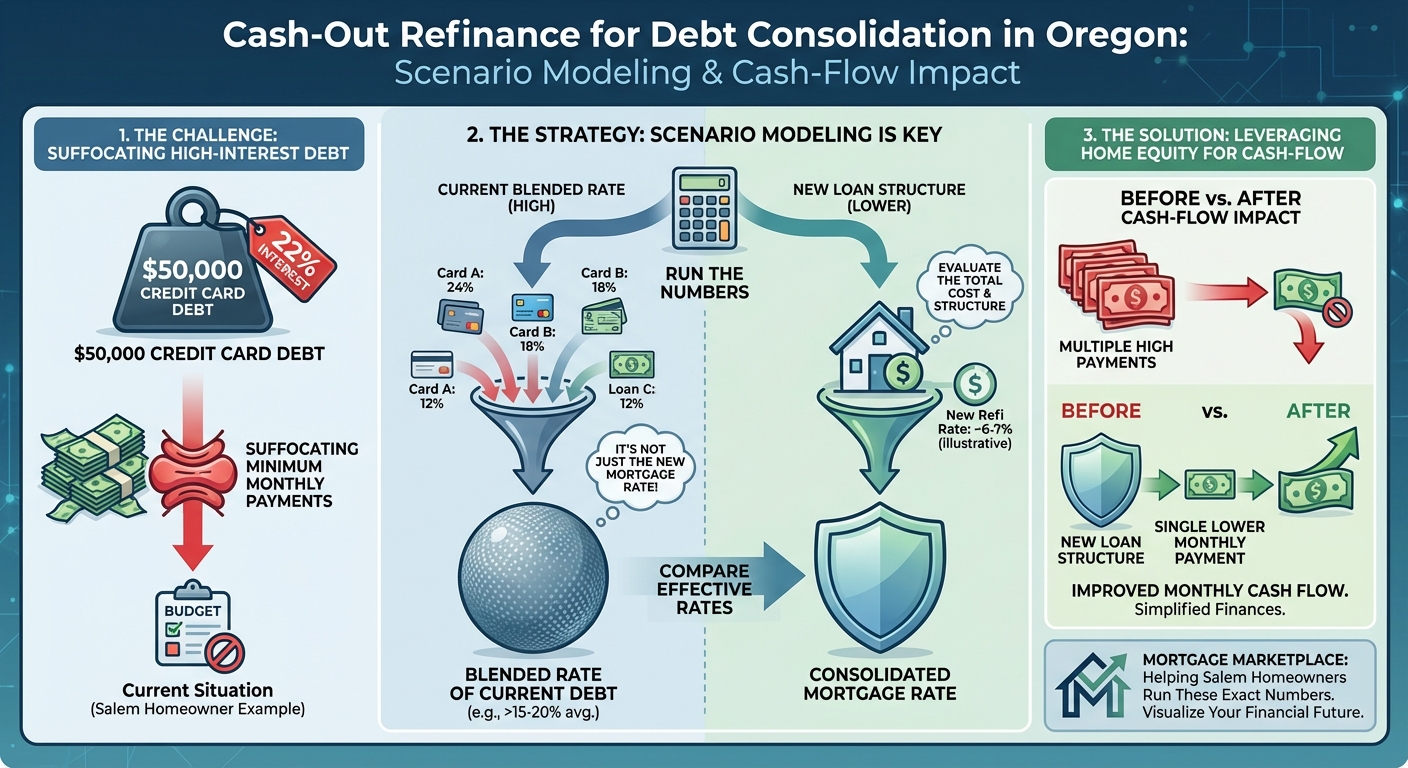 Cash-Out Refinance for Debt Consolidation in Oregon:
Scenario Modeling & Cash-Flow Impact

1. THE CHALLENGE: SUFFOCATING HIGH-INTEREST DEBT

$50,000 CREDIT CARD DEBT

22% INTEREST

$50,000 CREDIT CARD DEBT

SUFFOCATING MINIMUM MONTHLY PAYMENTS

BUDGET

Current Situation
(Salem Homeowner Example)

2. THE STRATEGY: SCENARIO MODELING IS KEY

CURRENT BLENDED RATE (HIGH)

RUN THE NUMBERS

NEW LOAN STRUCTURE (LOWER)

Card A: 24%

Card B: 18%

Card B: 18%

Card A: 12%

Loan C: 12%

IT'S NOT JUST THE NEW MORTGAGE RATE!

EVALUATE THE TOTAL COST & STRUCTURE

New Refi Rate: ~6-7% (illustrative)

COMPARE EFFECTIVE RATES

BLENDED RATE OF CURRENT DEBT
(e.g., >15-20% avg.)

CONSOLIDATED MORTGAGE RATE

3. THE SOLUTION: LEVERAGING HOME EQUITY FOR CASH-FLOW

BEFORE vs. AFTER CASH-FLOW IMPACT

MULTIPLE HIGH PAYMENTS

BEFORE vs. AFTER

NEW LOAN STRUCTURE

SINGLE LOWER MONTHLY PAYMENT

IMPROVED MONTHLY CASH FLOW.
Simplified Finances.

MORTGAGE MARKETPLACE:
Helping Salem Homeowners Run These Exact Numbers. Visualize Your Financial Future.